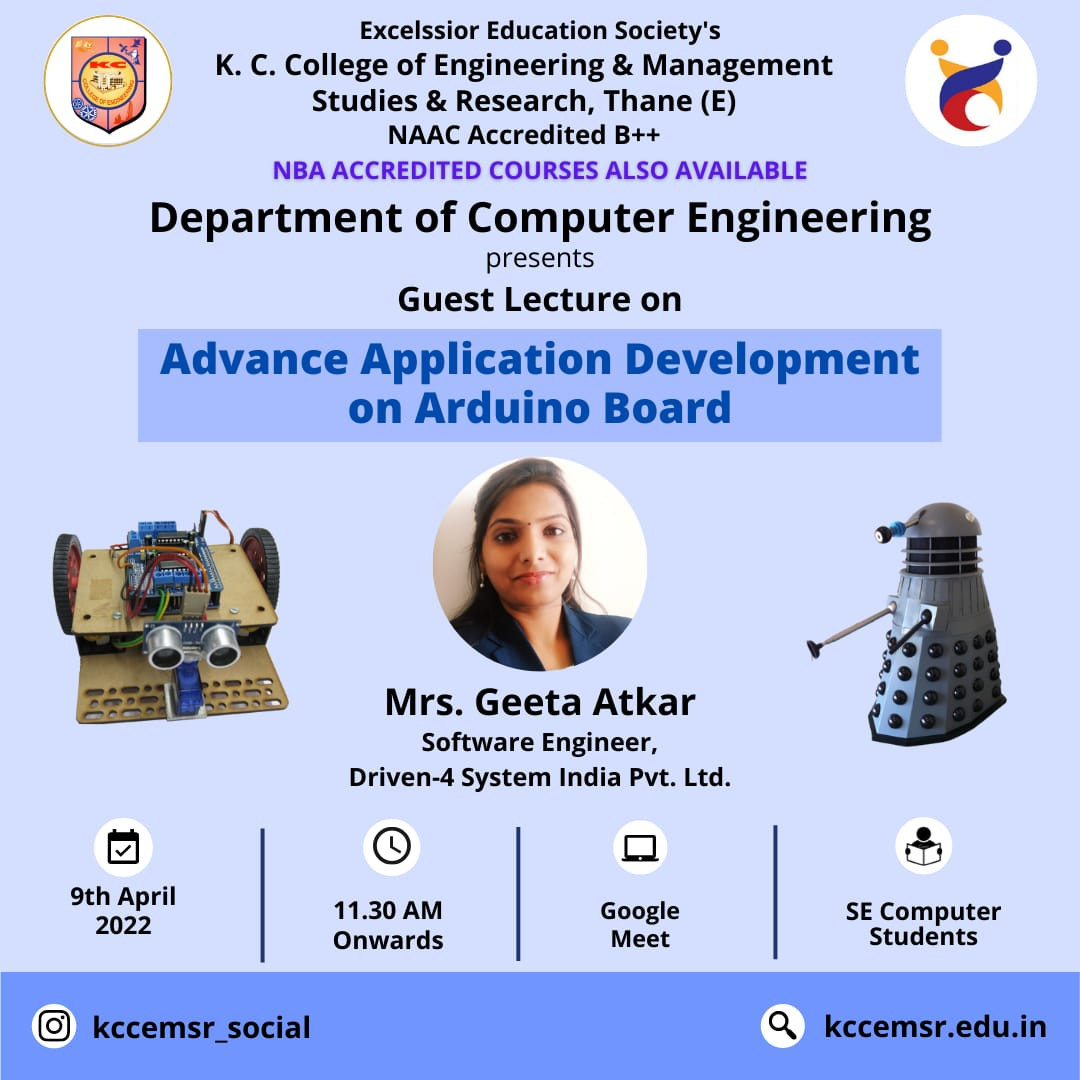 Excelssior Education Society's
K. C. College of Engineering & Management Studies & Research, Thane (E)
NAAC Accredited B++
NBA ACCREDITED COURSES ALSO AVAILABLE

Department of Computer Engineering
presents
Guest Lecture on

Advance Application Development on Arduino Board

Mrs. Geeta Atkar
Software Engineer,
Driven-4 System India Pvt. Ltd.

9th April 2022

11.30 AM Onwards

Google Meet

SE Computer Students

kccemsr_social

kccemsr.edu.in